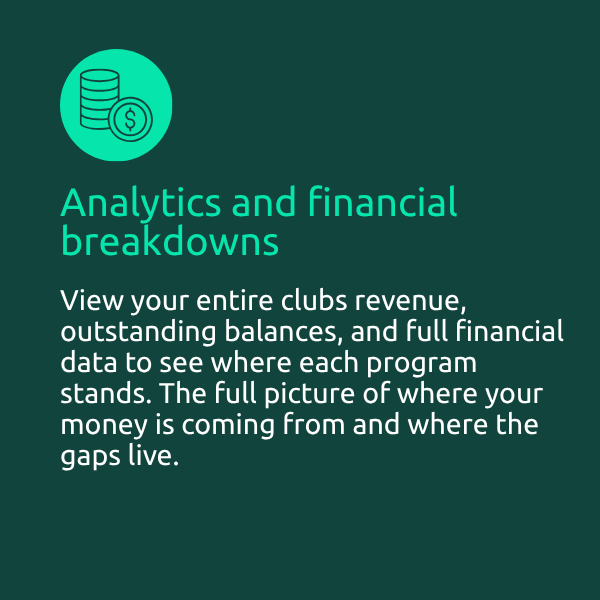 $

Analytics and financial breakdowns

View your entire clubs revenue, outstanding balances, and full financial data to see where each program stands. The full picture of where your money is coming from and where the gaps live.